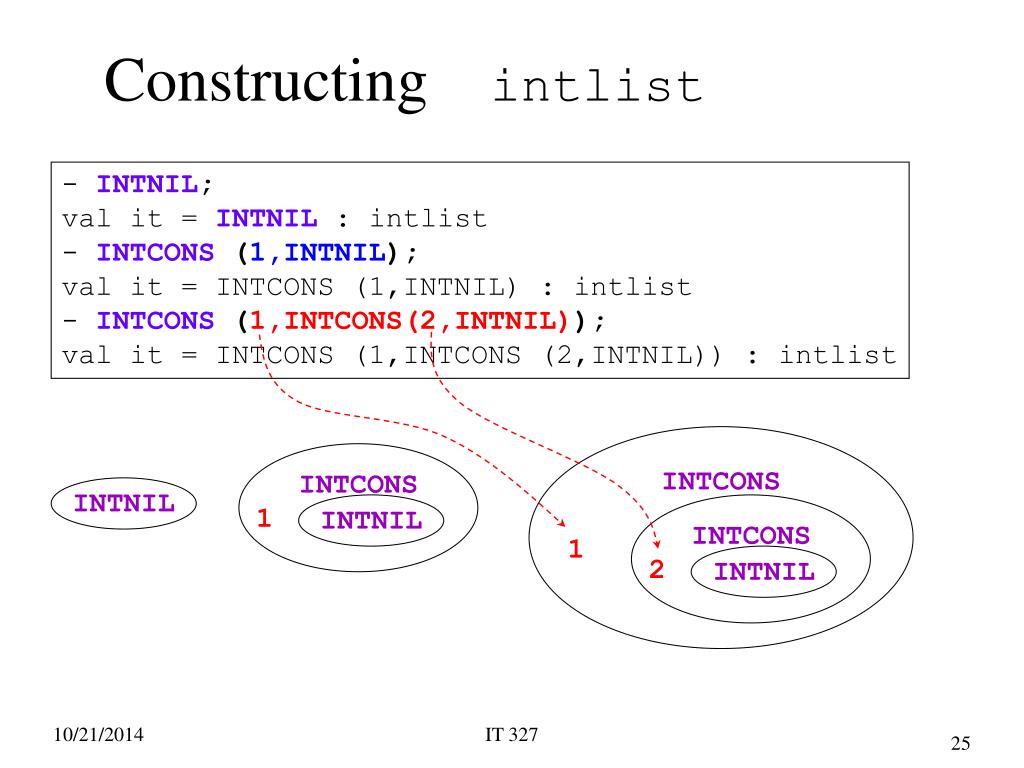 Constructing intlist

- INTNIL;
val it = INTNIL : intlist
- INTCONS (1,INTNIL);
val it = INTCONS (1,INTNIL) : intlist
- INTCONS (1,INTCONS(2,INTNIL));
val it = INTCONS (1,INTCONS (2,INTNIL)) : intlist

INTNIL

INTCONS
1
INTNIL

INTCONS
1
INTCONS
2
INTNIL

10/21/2014
IT 327
25